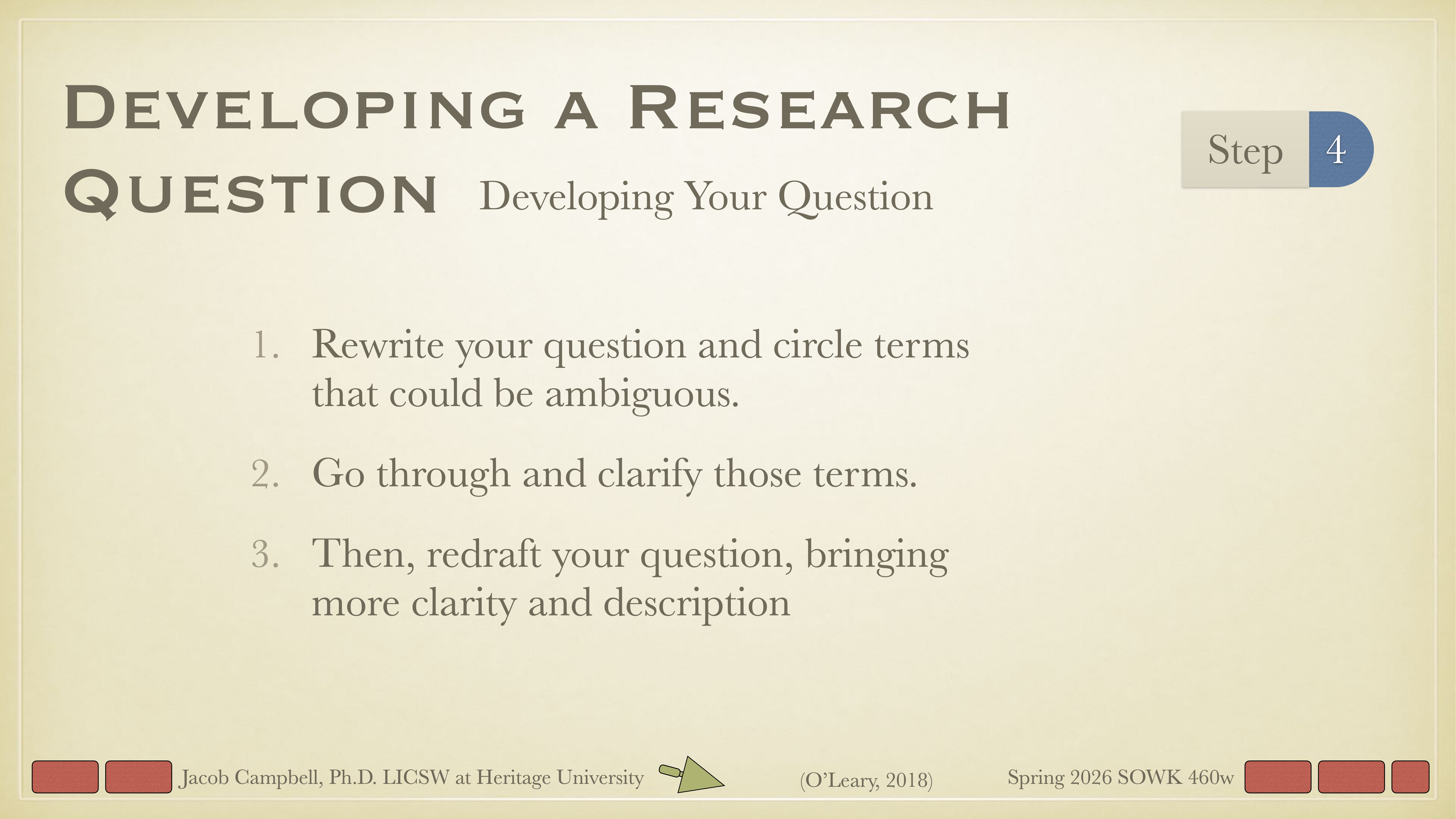 DEVELOPING A RESEARCH QUESTION Developing Your Question

Step 4

1. Rewrite your question and circle terms that could be ambiguous.

2. Go through and clarify those terms.

3. Then, redraft your question, bringing more clarity and description

Jacob Campbell, Ph.D. LICSW at Heritage University (O'Leary, 2018) Spring 2026 SOWK 460w